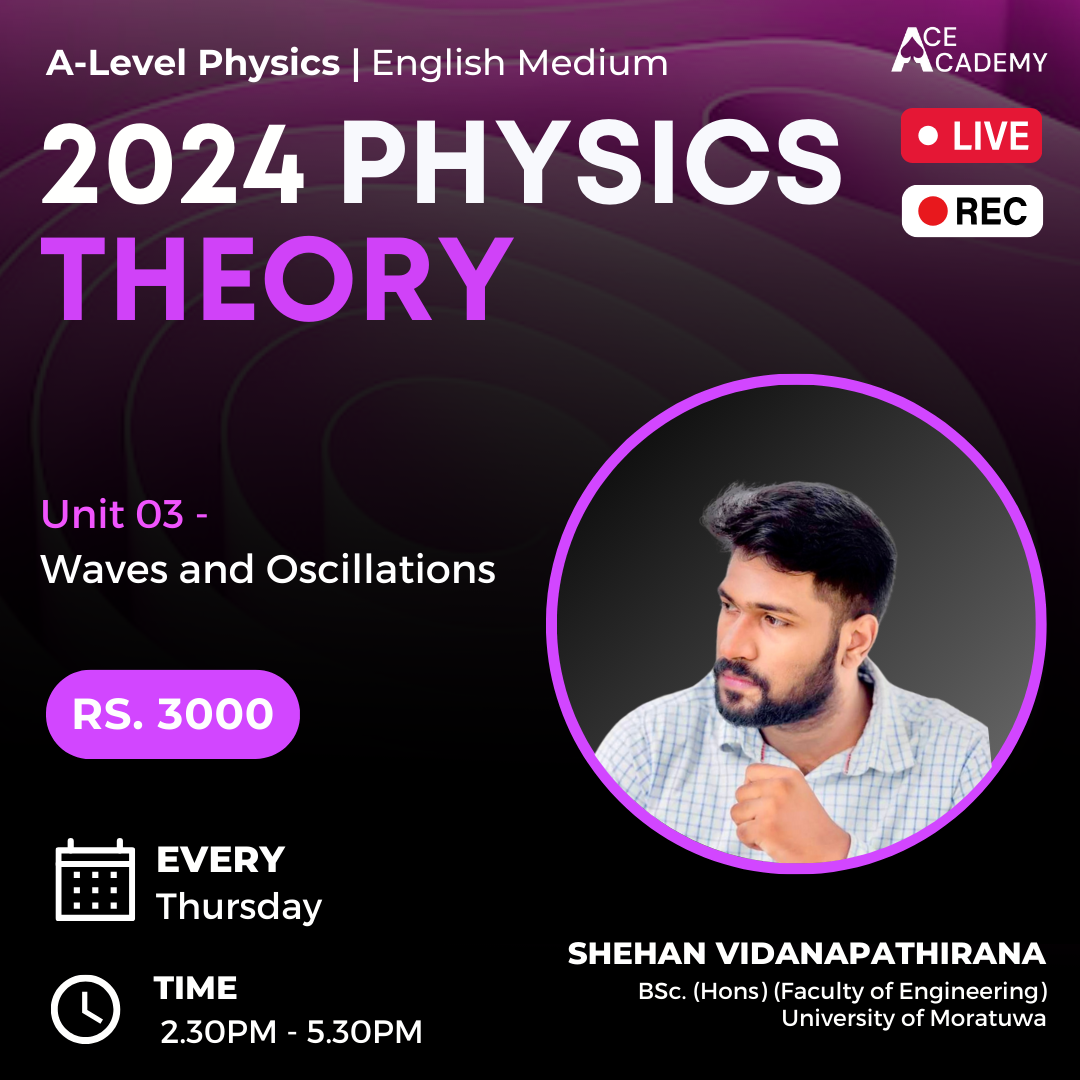 A-Level Physics | English Medium

ACE ACADEMY

2024 PHYSICS THEORY

LIVE

REC

Unit 03 -
Waves and Oscillations

RS. 3000

EVERY
Thursday

TIME
2.30PM - 5.30PM

SHEHAN VIDANAPATHIRANA
BSc. (Hons) (Faculty of Engineering)
University of Moratuwa